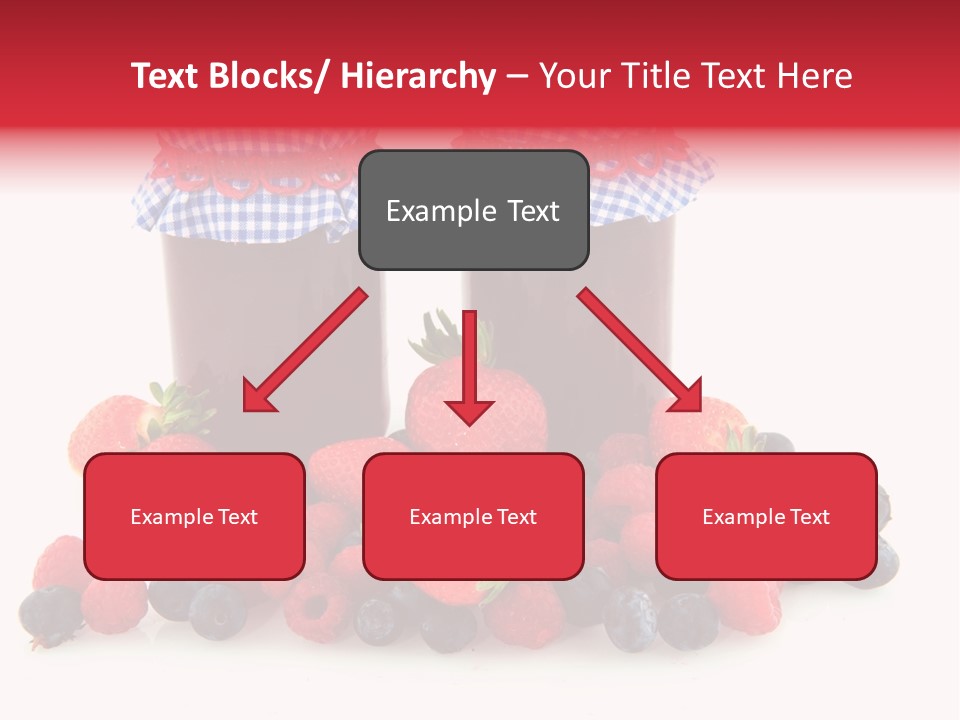 Text Blocks/ Hierarchy – Your Title Text Here

Example Text

Example Text

Example Text

Example Text